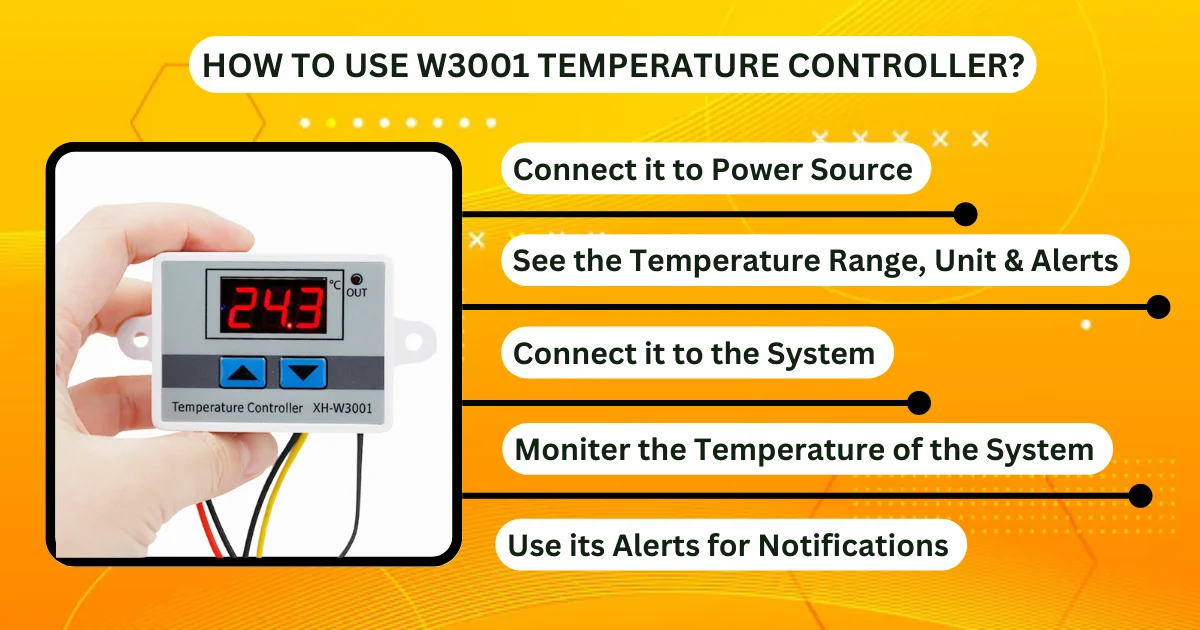 HOW TO USE W3001 TEMPERATURE CONTROLLER?

24.3

°C

OUT

Temperature Controller XH-W3001

Connect it to Power Source

See the Temperature Range, Unit & Alerts

Connect it to the System

Moniter the Temperature of the System

Use its Alerts for Notifications